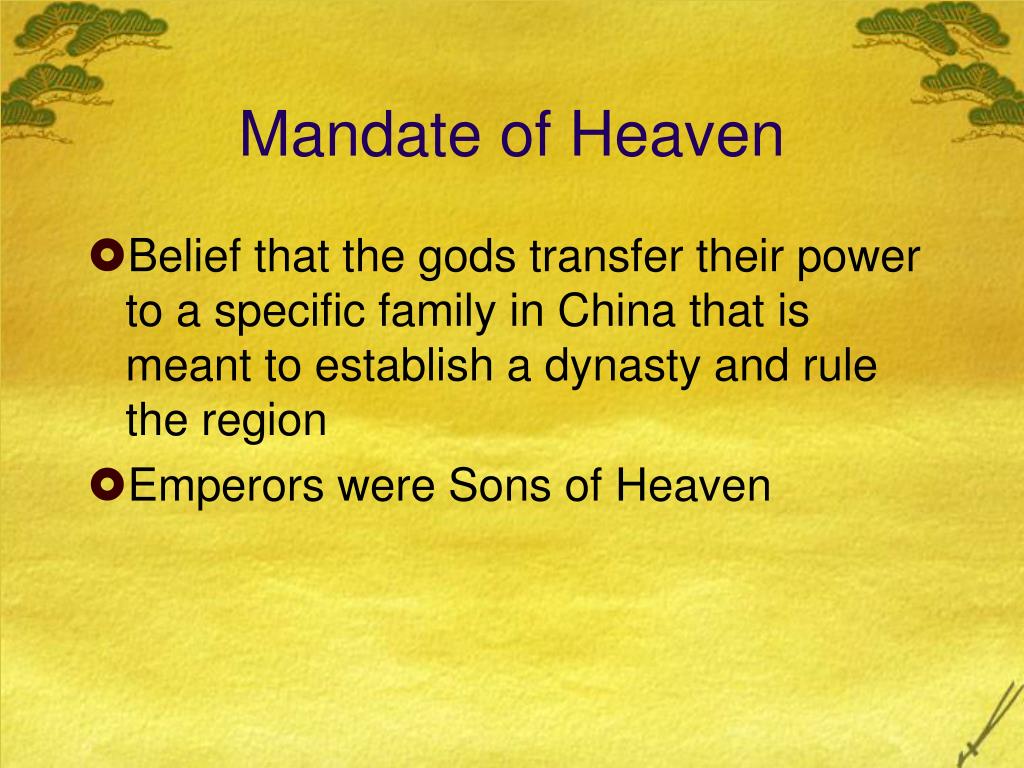 Mandate of Heaven

Belief that the gods transfer their power to a specific family in China that is meant to establish a dynasty and rule the region

Emperors were Sons of Heaven